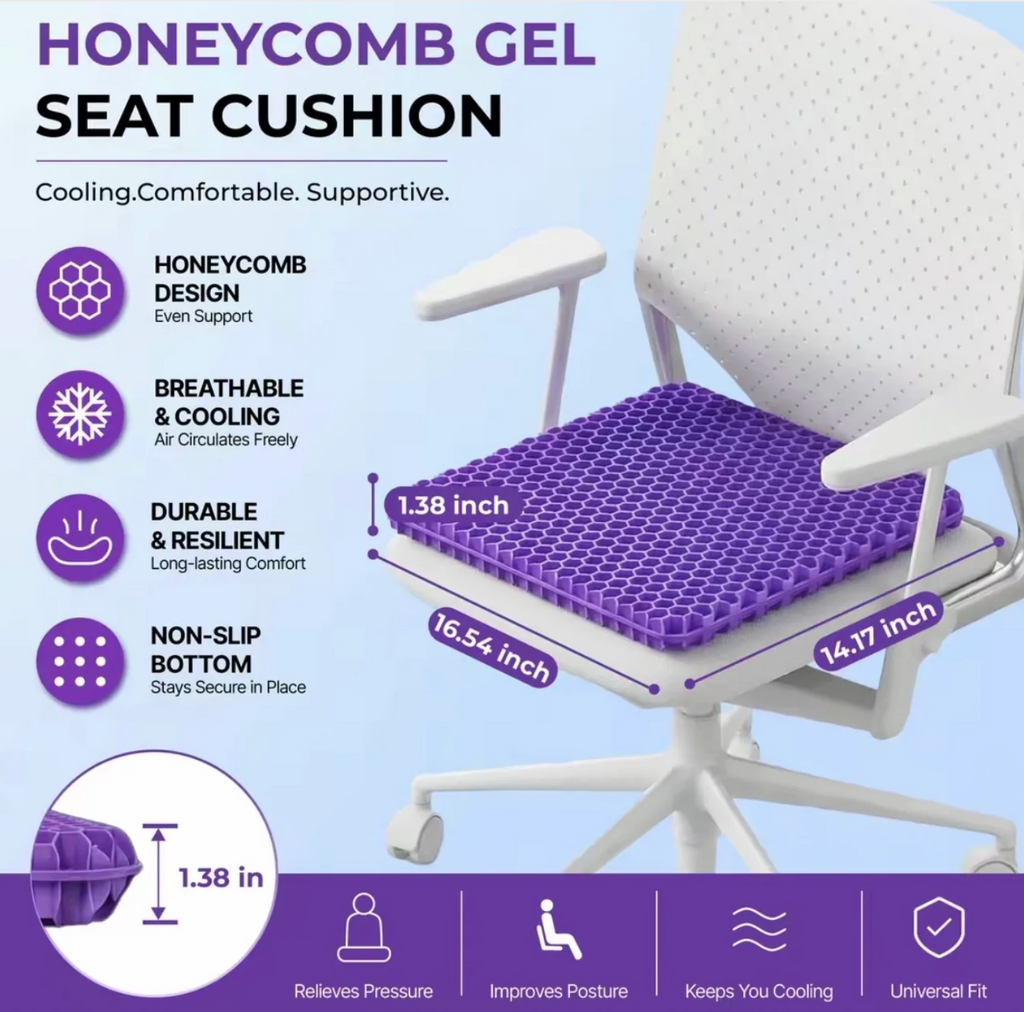 HONEYCOMB GEL
SEAT CUSHION

Cooling.Comfortable. Supportive.

HONEYCOMB DESIGN
Even Support

BREATHABLE & COOLING
Air Circulates Freely

DURABLE & RESILIENT
Long-lasting Comfort

NON-SLIP BOTTOM
Stays Secure in Place

1.38 inch

16.54 inch

14.17 inch

1.38 in

Relieves Pressure

Improves Posture

Keeps You Cooling

Universal Fit